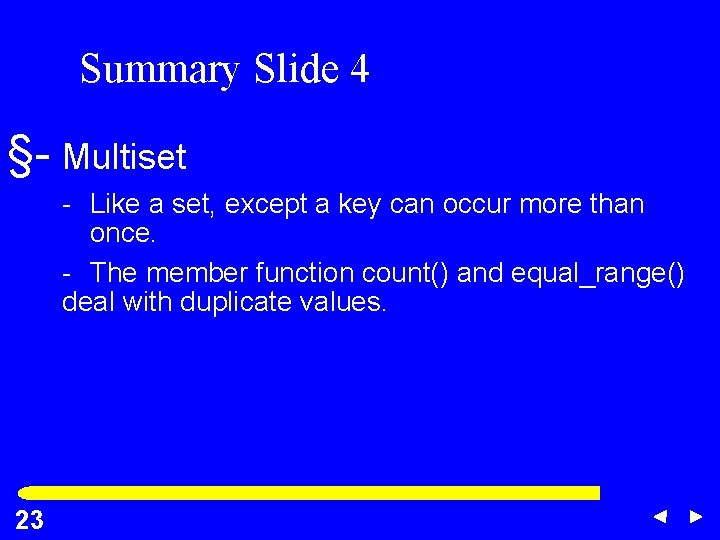 Summary Slide 4

§- Multiset

- Like a set, except a key can occur more than once.

- The member function count() and equal_range() deal with duplicate values.

23